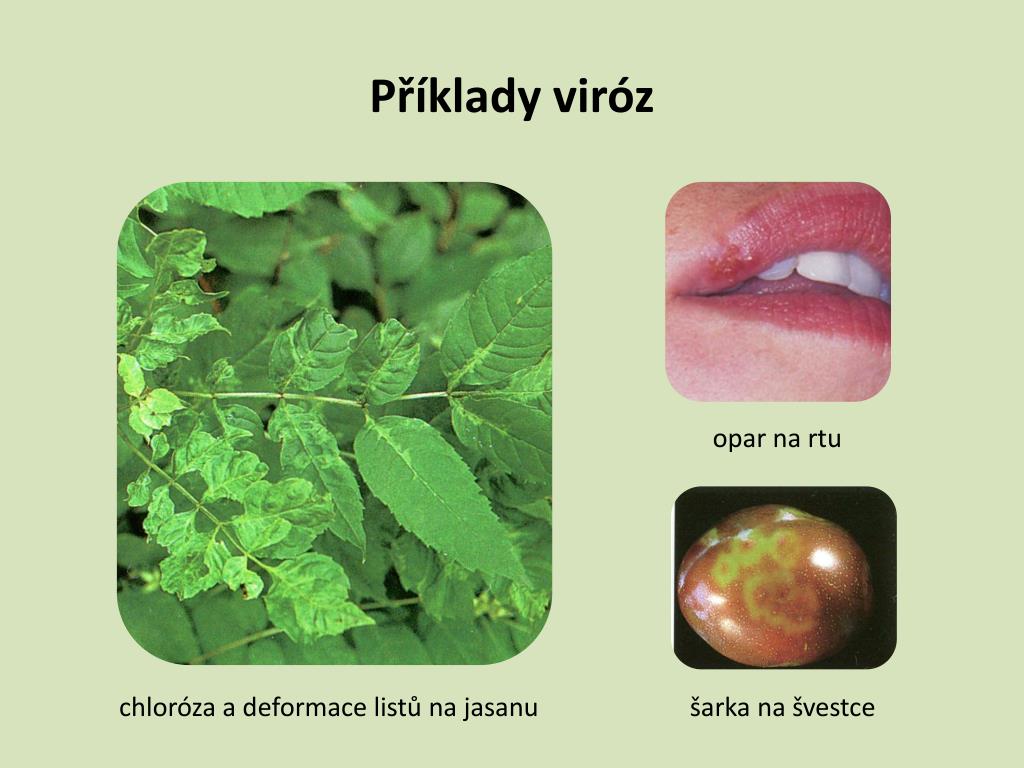 Příklady viróz

opar na rtu

chloróza a deformace listů na jasanu

šarka na švestce